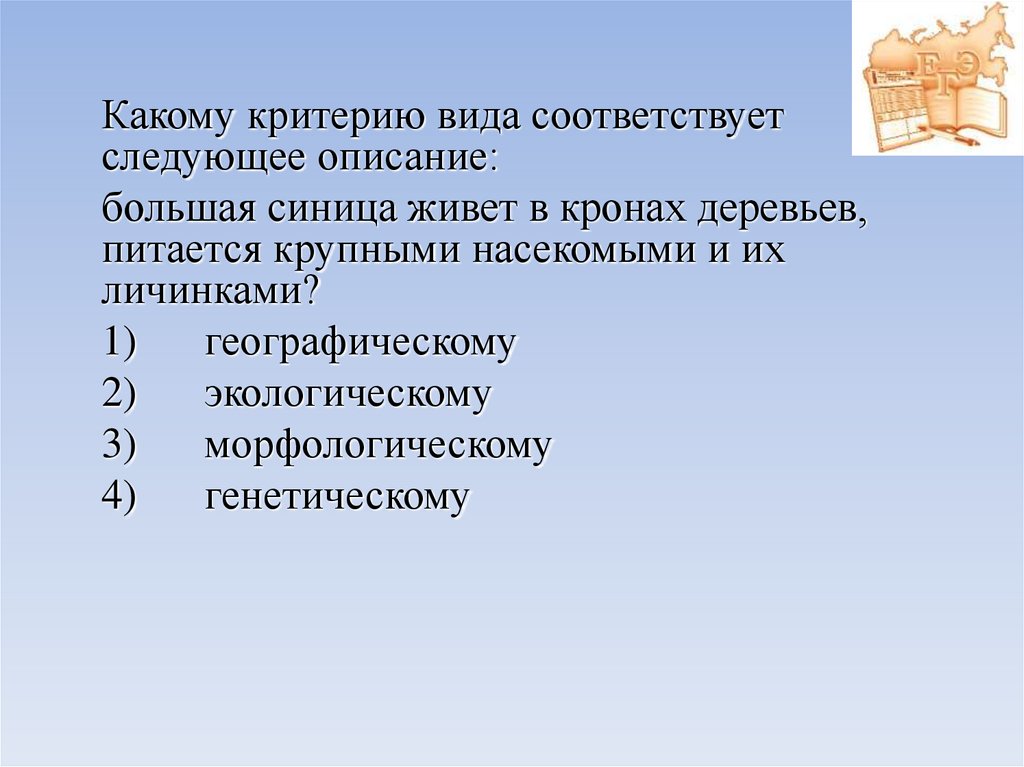 ЕГЭ

Какому критерию вида соответствует следующее описание:

большая синица живет в кронах деревьев, питается крупными насекомыми и их личинками?

1) географическому
2) экологическому
3) морфологическому
4) генетическому